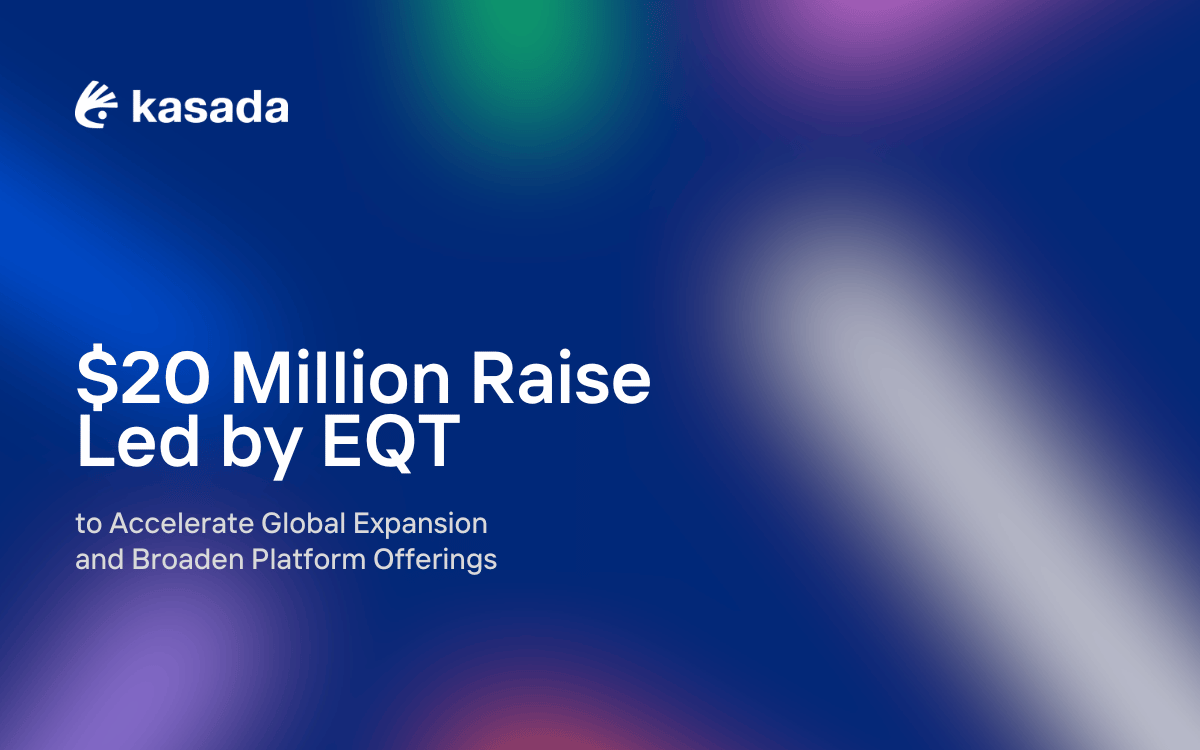 kasada

\$20 Million Raise Led by EQT

to Accelerate Global Expansion and Broaden Platform Offerings